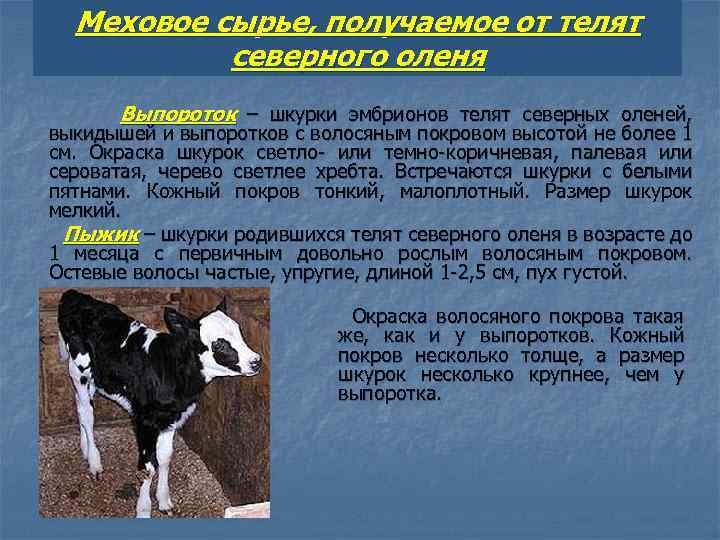 Меховое сырье, получаемое от телят северного оленя

Выпороток – шкурки эмбрионов телят северных оленей, выкидышей и выпоротков с волосяным покровом высотой не более 1 см. Окраска шкурок светло- или темно-коричневая, палевая или сероватая, черево светлее хребта. Встречаются шкурки с белыми пятнами. Кожный покров тонкий, малоплотный. Размер шкурок мелкий.

Пыжик – шкурки родившихся телят северного оленя в возрасте до 1 месяца с первичным довольно рослым волосяным покровом. Остевые волосы частые, упругие, длиной 1-2,5 см, пух густой.

Окраска волосяного покрова такая же, как и у выпоротков. Кожный покров несколько толще, а размер шкурок несколько крупнее, чем у выпоротка.